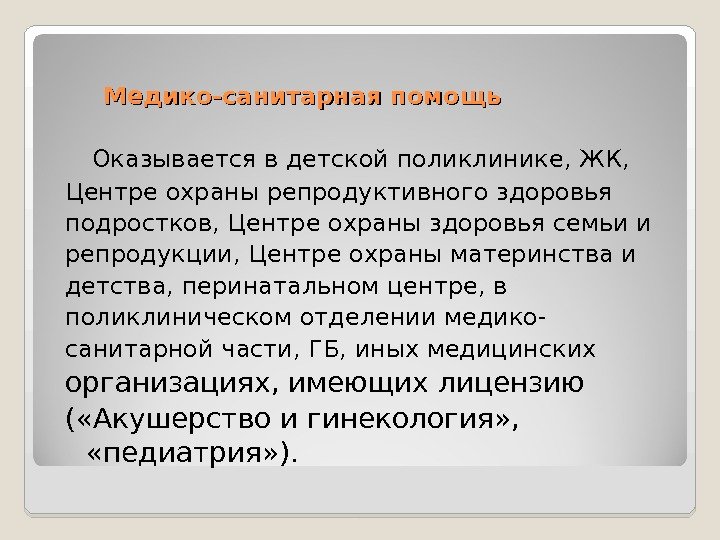 Медико-санитарная помощь

Оказывается в детской поликлинике, ЖК, Центре охраны репродуктивного здоровья подростков, Центре охраны здоровья семьи и репродукции, Центре охраны материнства и детства, перинатальном центре, в поликлиническом отделении медико-санитарной части, ГБ, иных медицинских организациях, имеющих лицензию («Акушерство и гинекология», «педиатрия»).